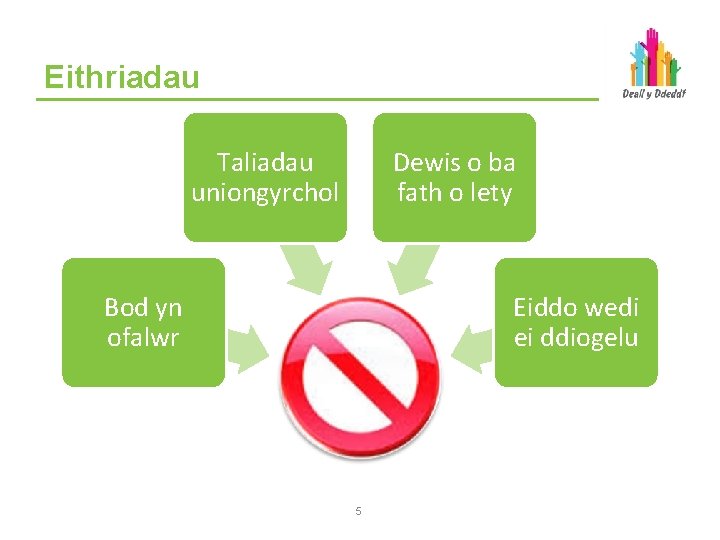 Eithriadau

Deall y Ddeddf

Taliadau uniongyrchol

Dewis o ba fath o lety

Bod yn ofalwr

Eiddo wedi ei ddiogelu

5